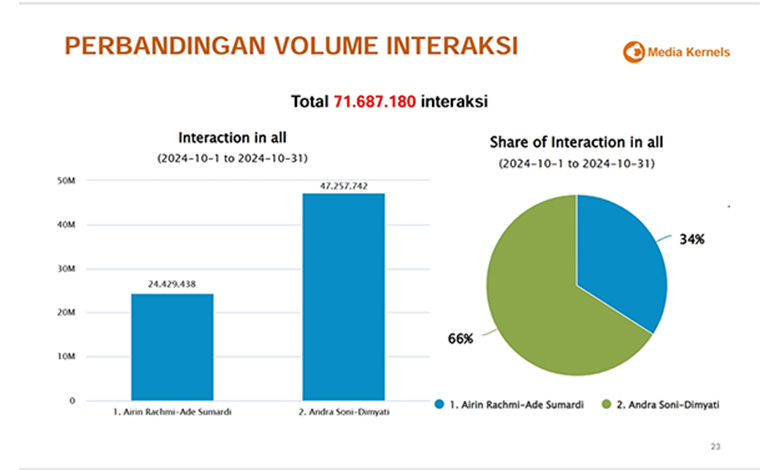 PERBANDINGAN VOLUME INTERAKSI

Media Kernels

Total 71.687.180 interaksi

Interaction in all
(2024-10-1 to 2024-10-31)

50M
40M
30M
20M
10M
0

24.429.438
47.257.742

1. Airin Rachmi-Ade Sumardi
2. Andra Soni-Dimyati

Share of Interaction in all
(2024-10-1 to 2024-10-31)

34%
66%

1. Airin Rachmi-Ade Sumardi
2. Andra Soni-Dimyati

23